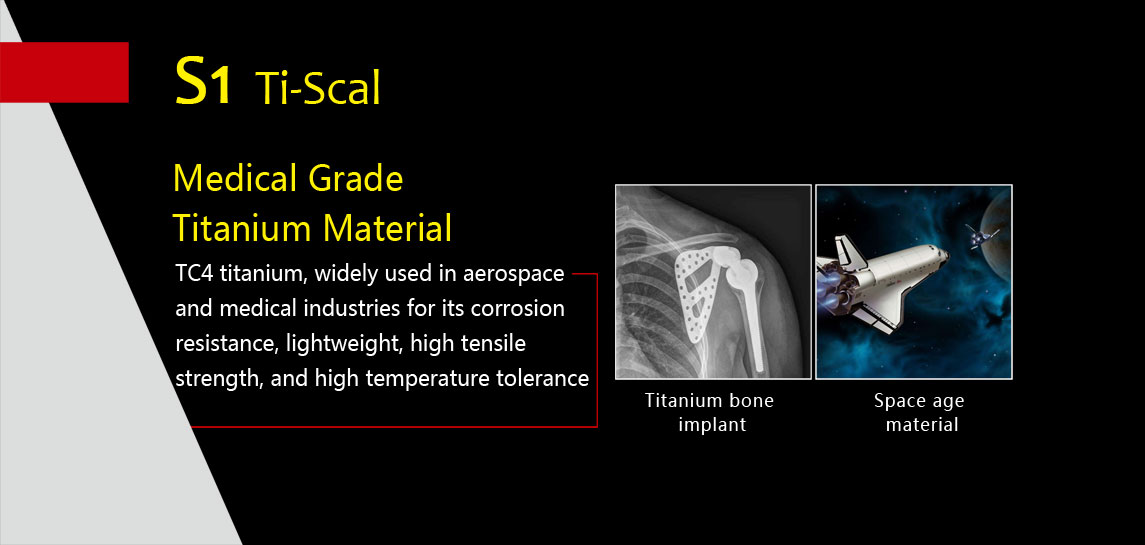 S1 Ti-Scal

Medical Grade
Titanium Material

TC4 titanium, widely used in aerospace and medical industries for its corrosion resistance, lightweight, high tensile strength, and high temperature tolerance

Titanium bone implant

Space age material